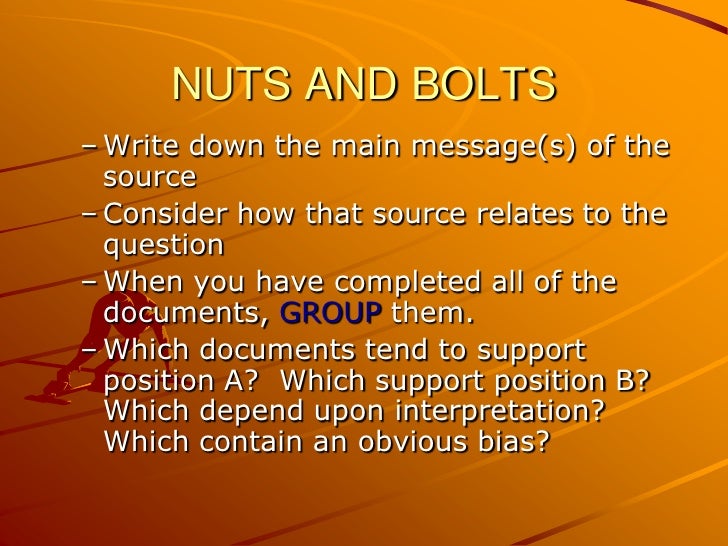 NUTS AND BOLTS

– Write down the main message(s) of the source

– Consider how that source relates to the question

– When you have completed all of the documents, GROUP them.

– Which documents tend to support position A?  Which support position B?  Which depend upon interpretation?  Which contain an obvious bias?